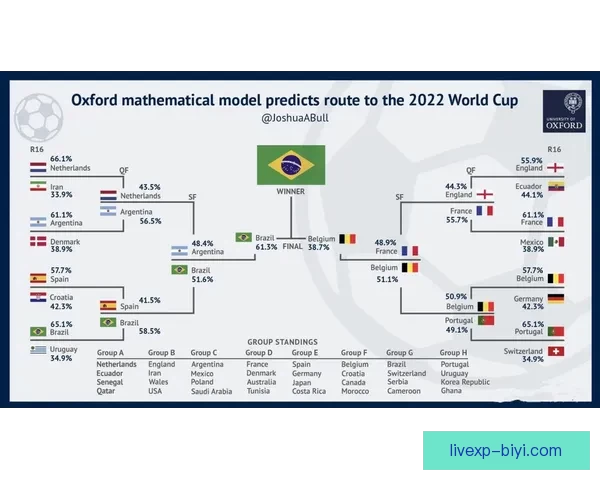 Oxford mathematical model predicts route to the 2022 World Cup
@JoshuaABull

UNIVERSITY OF OXFORD

R16
66.1%
Netherlands
Iran
33.9%
61.1%
Argentina
Denmark
38.9%
57.7%
Spain
Croatia
42.3%
65.1%
Brazil
Uruguay
34.9%

QF
43.5%
Netherlands
Argentina
56.5%
41.5%
Spain
Brazil
58.5%

SF
48.4%
Argentina
Brazil
51.6%

WINNER

Brazil
61.3%
FINAL
Belgium
38.7%

SF
48.9%
France
Belgium
51.1%

QF
44.3%
England
France
55.7%
50.9%
Belgium
Portugal
49.1%

R16
55.9%
England
Ecuador
44.1%
61.1%
France
Mexico
38.9%
57.7%
Belgium
Germany
42.3%
65.1%
Portugal
Switzerland
34.9%

GROUP STANDINGS

| Group A | Group B | Group C | Group D | Group E | Group F | Group G | Group H |
|---|---|---|---|---|---|---|---|
| Netherlands | England | Argentina | France | Spain | Belgium | Brazil | Portugal |
| Ecuador | Iran | Mexico | Denmark | Germany | Croatia | Switzerland | Uruguay |
| Senegal | Wales | Poland | Australia | Japan | Canada | Serbia | Korea Republic |
| Qatar | USA | Saudi Arabia | Tunisia | Costa Rica | Morocco | Cameroon | Ghana |

livexp-biyi.com